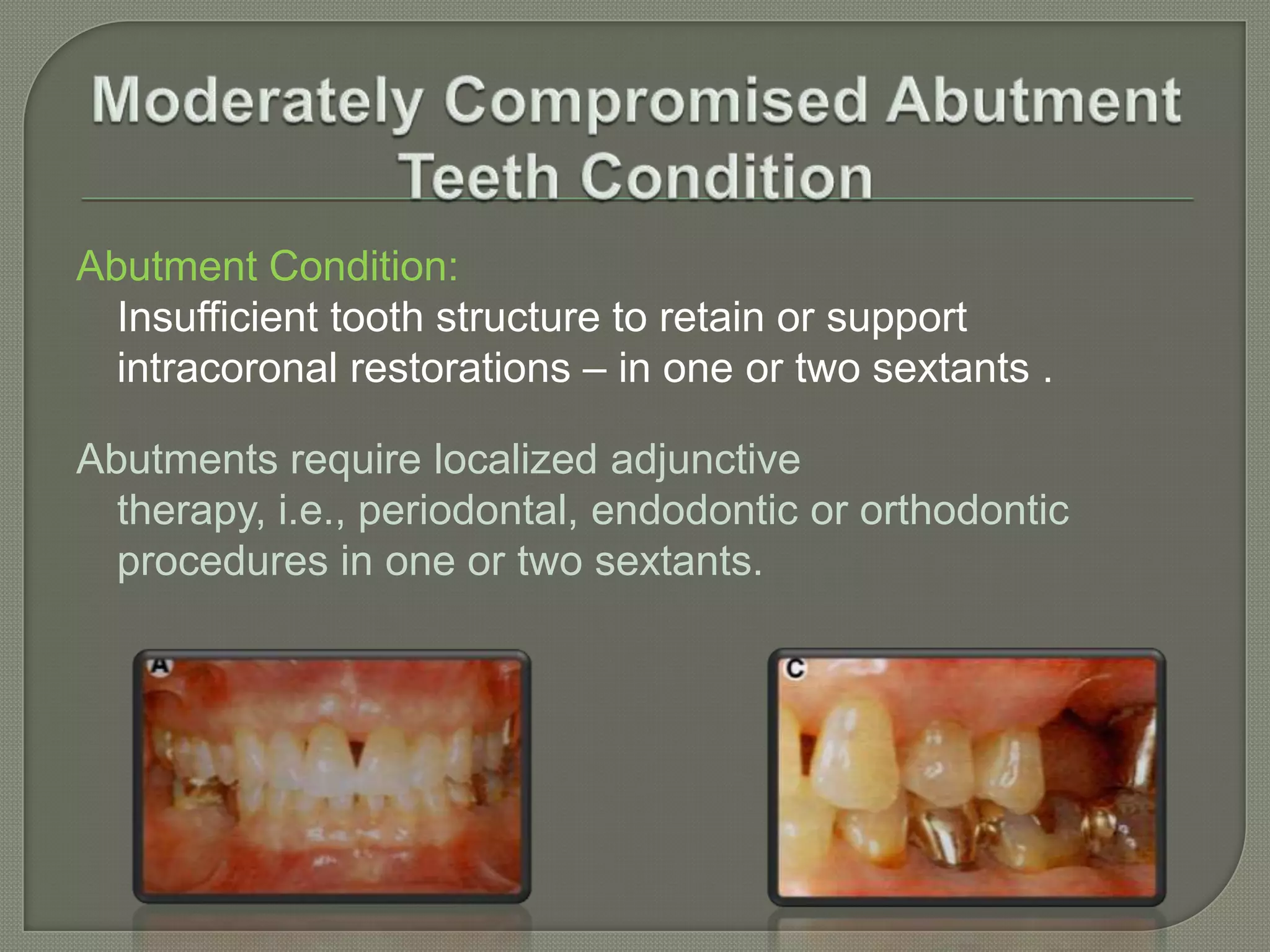 Moderately Compromised Abutment Teeth Condition

Abutment Condition:

Insufficient tooth structure to retain or support intracoronal restorations – in one or two sextants .

Abutments require localized adjunctive therapy, i.e., periodontal, endodontic or orthodontic procedures in one or two sextants.

A

C